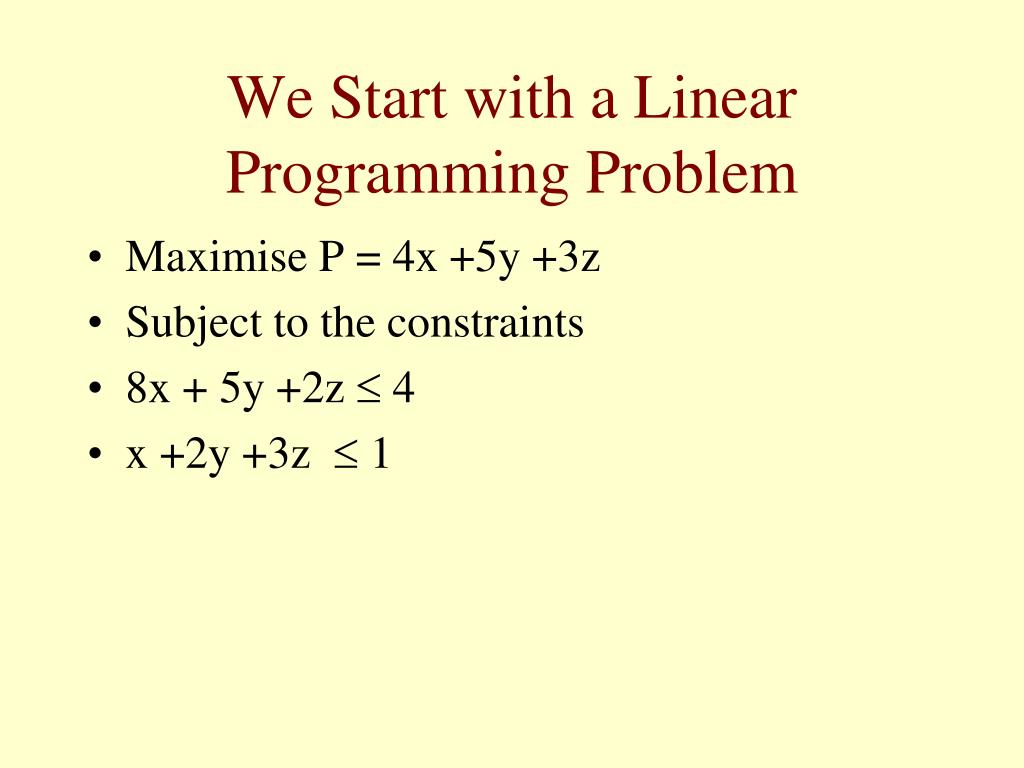 We Start with a Linear Programming Problem

• Maximise $P = 4x + 5y + 3z$
• Subject to the constraints
• $8x + 5y + 2z \leq 4$
• $x + 2y + 3z \leq 1$